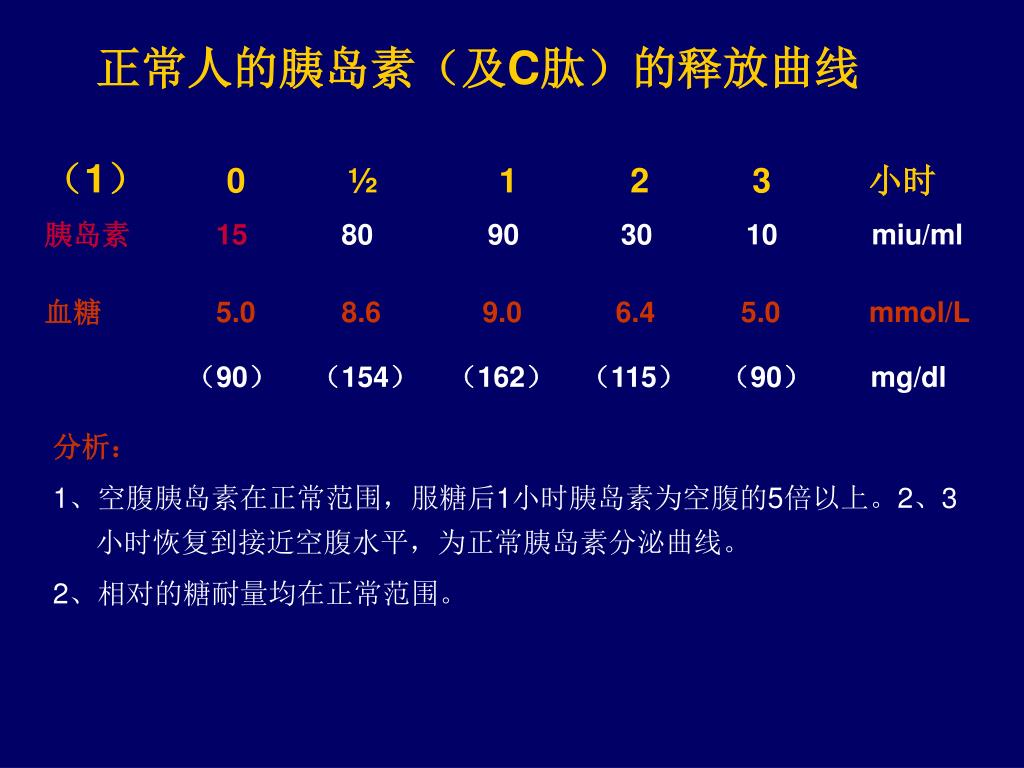 正常人的胰岛素（及C肽）的释放曲线

| （1） | 0 | ½ | 1 | 2 | 3 | 小时 |
|---|---|---|---|---|---|---|
| 胰岛素 | 15 | 80 | 90 | 30 | 10 | miu/ml |
| 血糖 | 5.0 | 8.6 | 9.0 | 6.4 | 5.0 | mmol/L |
| | （90） | （154） | （162） | （115） | （90） | mg/dl |

分析：

1、空腹胰岛素在正常范围，服糖后1小时胰岛素为空腹的5倍以上。2、3小时恢复到接近空腹水平，为正常胰岛素分泌曲线。

2、相对的糖耐量均在正常范围。